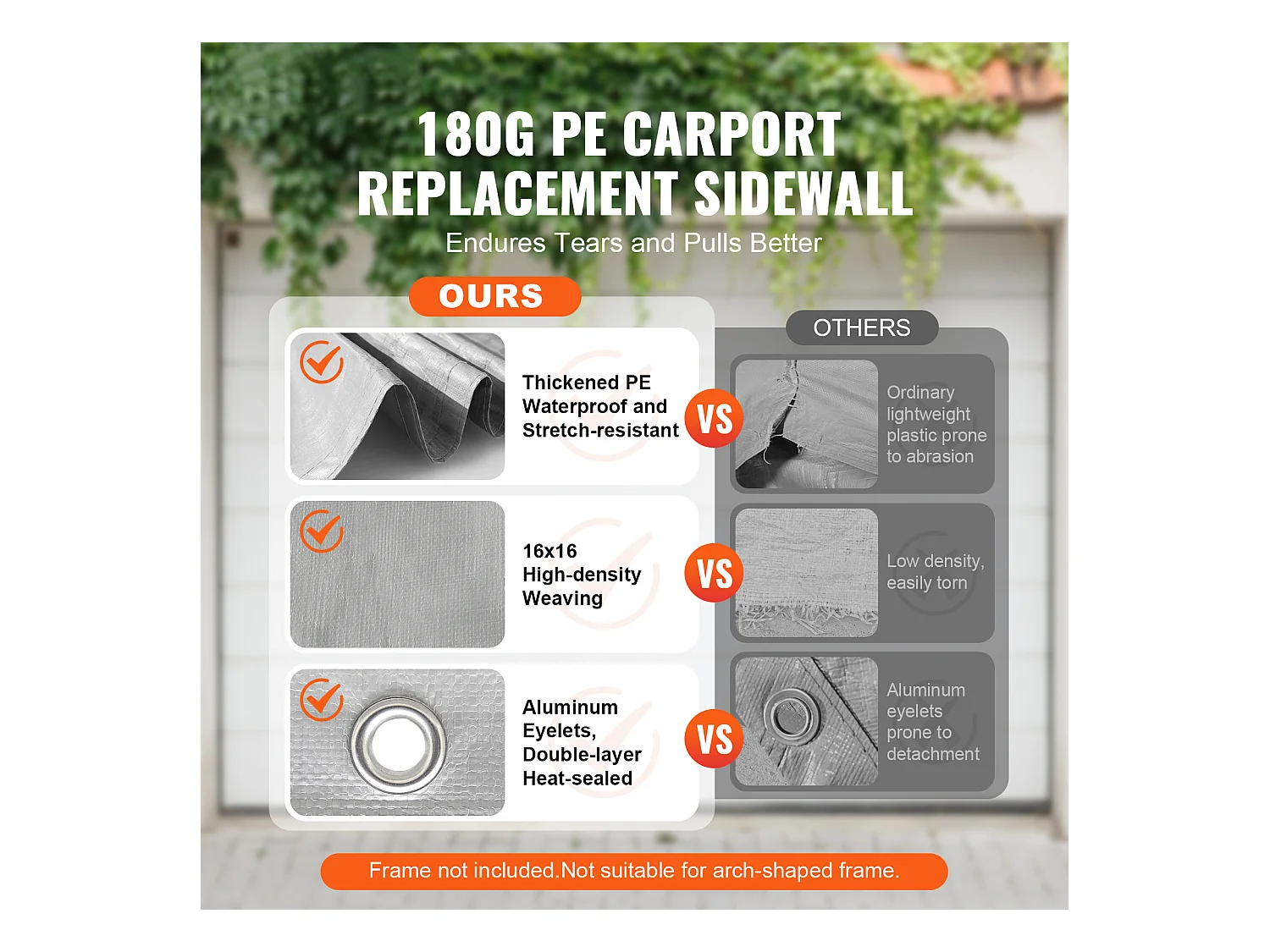 180G PE CARPORT REPLACEMENT SIDEWALL

Endures Tears and Pulls Better

OURS

OTHERS

Thickened PE Waterproof and Stretch-resistant

VS

Ordinary lightweight plastic prone to abrasion

16x16 High-density Weaving

VS

Low density, easily torn

Aluminum Eyelets, Double-layer Heat-sealed

VS

Aluminum eyelets prone to detachment

Frame not included.Not suitable for arch-shaped frame.